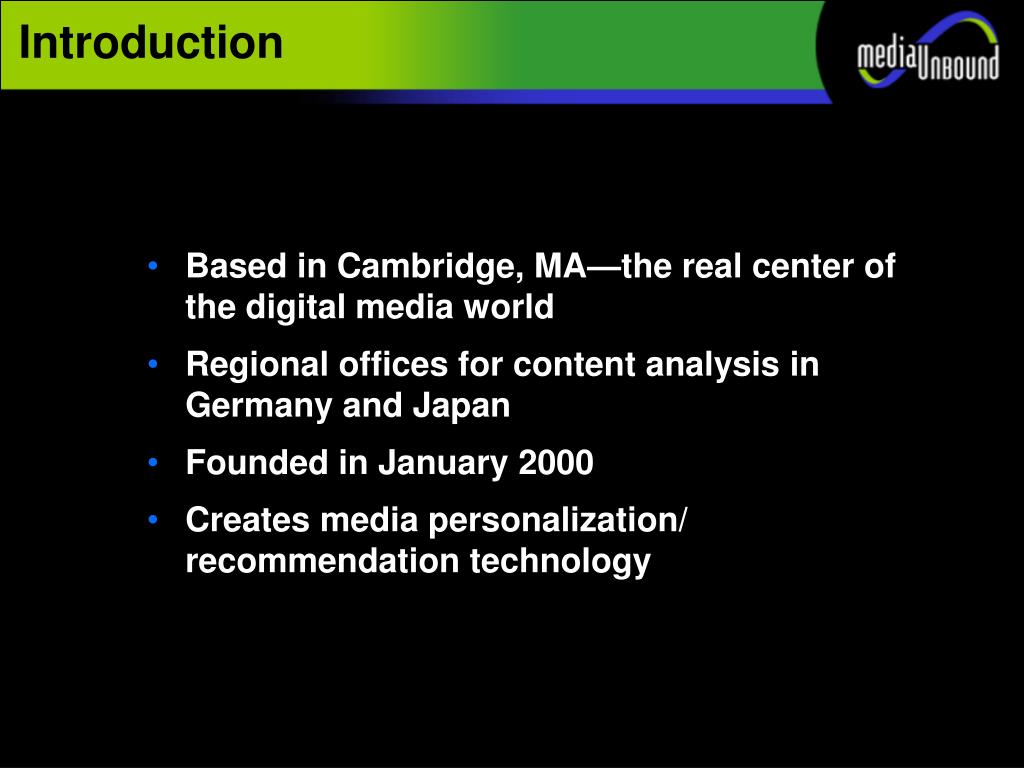 Introduction

mediaUnbound

• Based in Cambridge, MA—the real center of the digital media world

• Regional offices for content analysis in Germany and Japan

• Founded in January 2000

• Creates media personalization/ recommendation technology